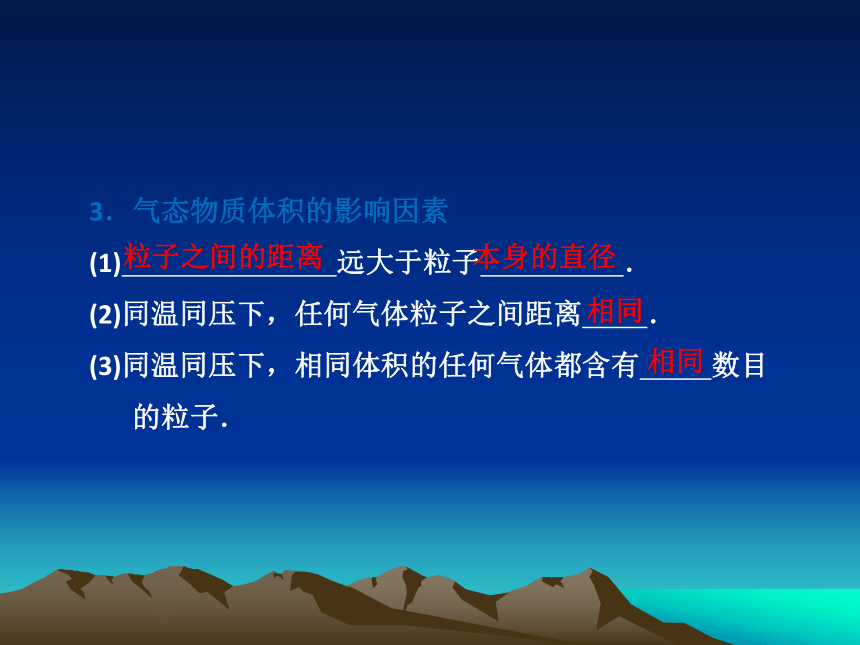 3．气态物质体积的影响因素

(1)粒子之间的距离远大于粒子本身的直径.

(2)同温同压下，任何气体粒子之间距离相同.

(3)同温同压下，相同体积的任何气体都含有相同数目的粒子.